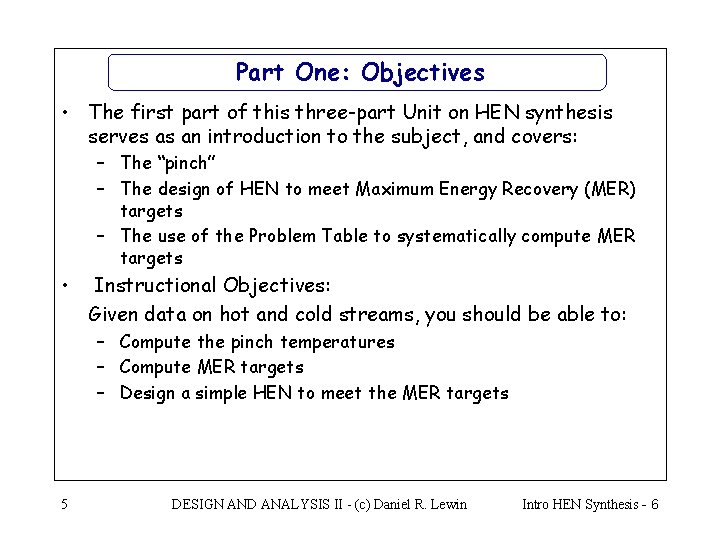 Part One: Objectives

• The first part of this three-part Unit on HEN synthesis serves as an introduction to the subject, and covers:
– The “pinch”
– The design of HEN to meet Maximum Energy Recovery (MER) targets
– The use of the Problem Table to systematically compute MER targets

• Instructional Objectives:
Given data on hot and cold streams, you should be able to:
– Compute the pinch temperatures
– Compute MER targets
– Design a simple HEN to meet the MER targets

5 DESIGN AND ANALYSIS II - (c) Daniel R. Lewin Intro HEN Synthesis - 6